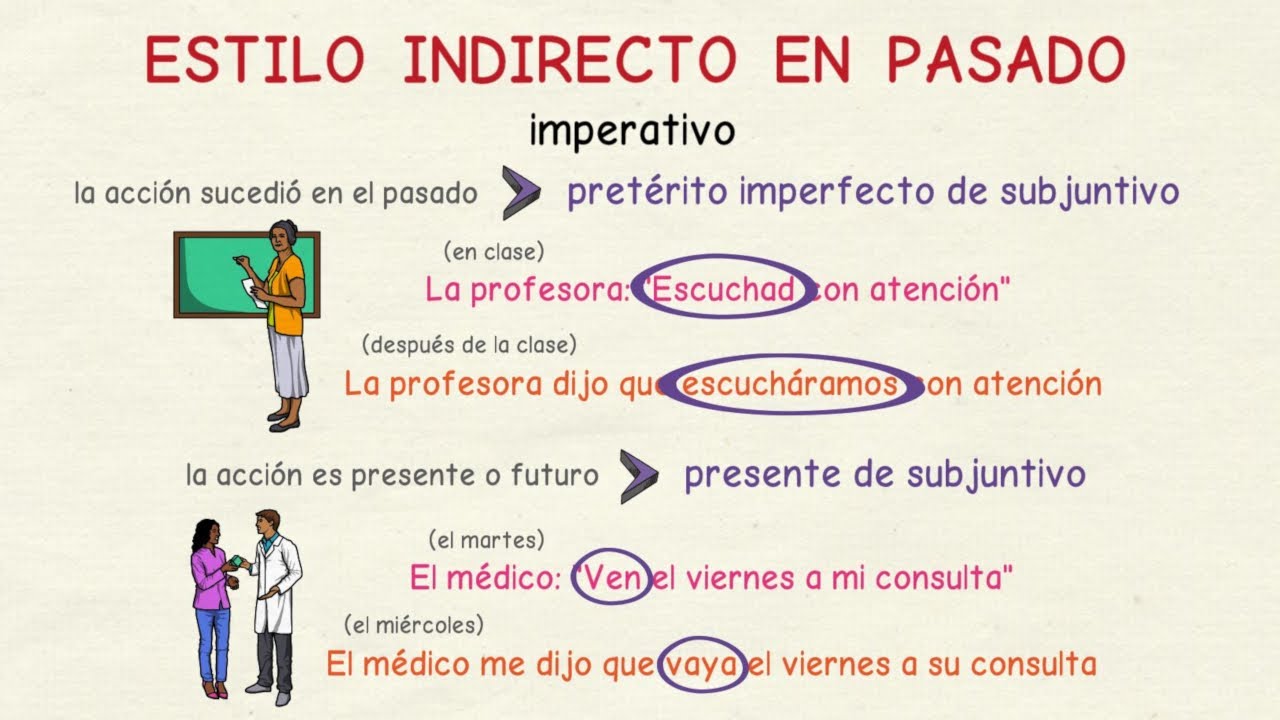 ESTILO INDIRECTO EN PASADO

imperativo

la acción sucedió en el pasado > pretérito imperfecto de subjuntivo

(en clase)
La profesora: "Escuchad con atención"

(después de la clase)
La profesora dijo que escucháramos con atención

la acción es presente o futuro > presente de subjuntivo

(el martes)
El médico: "Ven el viernes a mi consulta"

(el miércoles)
El médico me dijo que vaya el viernes a su consulta